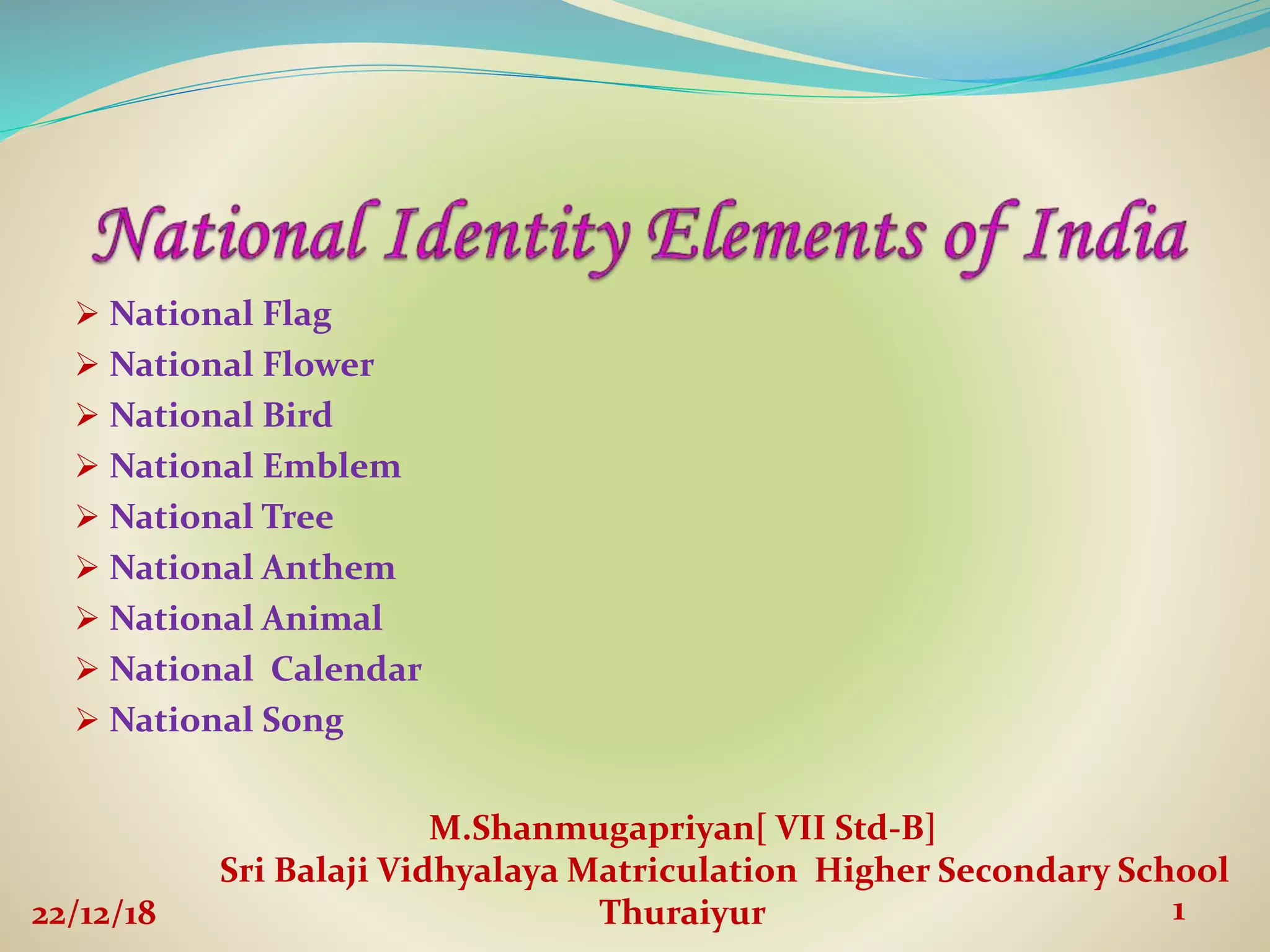 National Identity Elements of India

➢ National Flag
➢ National Flower
➢ National Bird
➢ National Emblem
➢ National Tree
➢ National Anthem
➢ National Animal
➢ National  Calendar
➢ National Song

M.Shanmugapriyan[ VII Std-B]
Sri Balaji Vidhyalaya Matriculation  Higher Secondary School
Thuraiyur

22/12/18

1